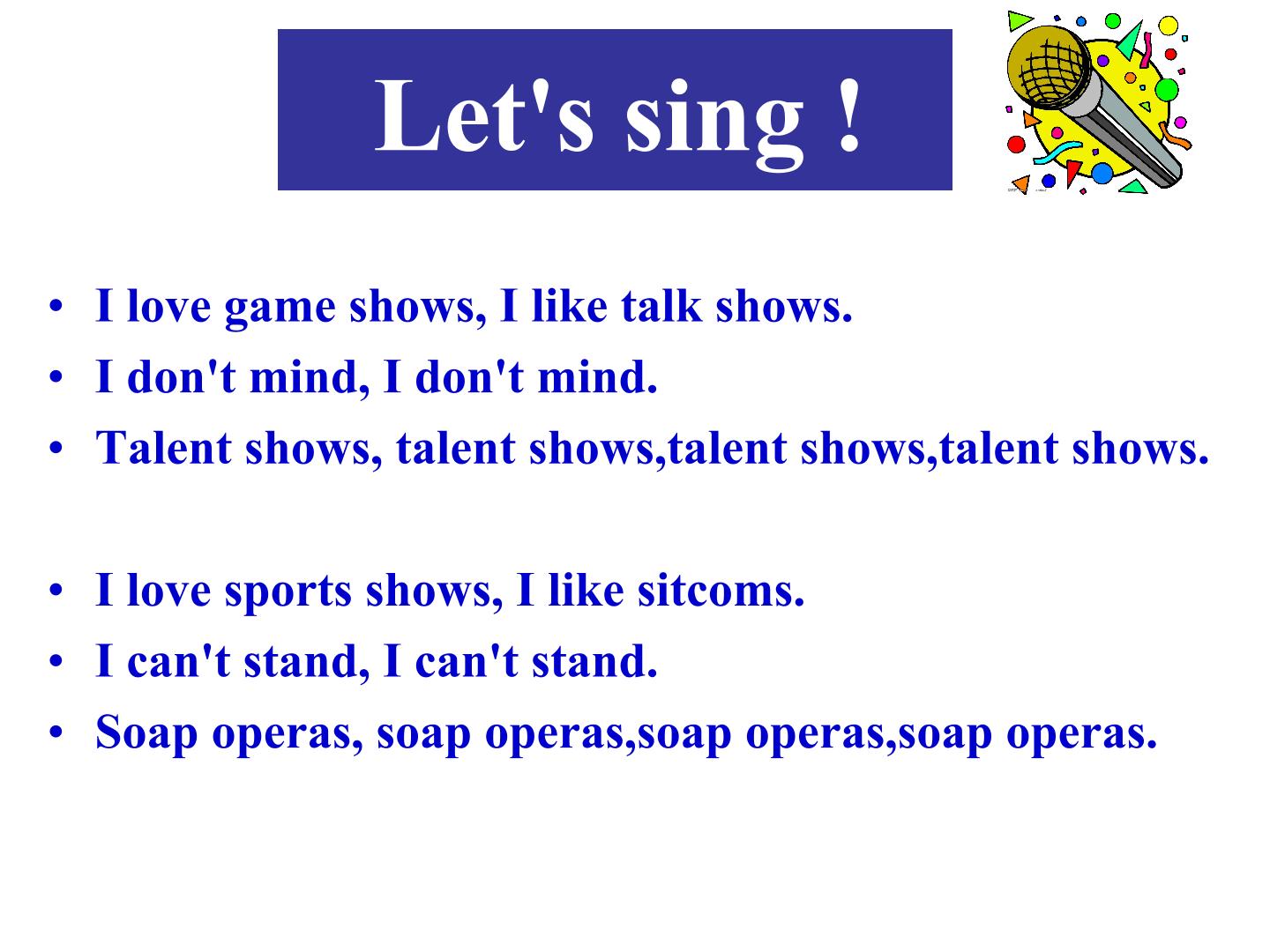 Let's sing !

• I love game shows, I like talk shows.
• I don't mind, I don't mind.
• Talent shows, talent shows,talent shows,talent shows.

• I love sports shows, I like sitcoms.
• I can't stand, I can't stand.
• Soap operas, soap operas,soap operas,soap operas.